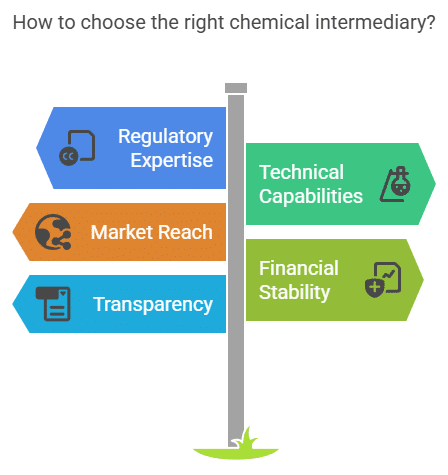 How to choose the right chemical intermediary?

Regulatory Expertise

Technical Capabilities

Market Reach

Financial Stability

Transparency